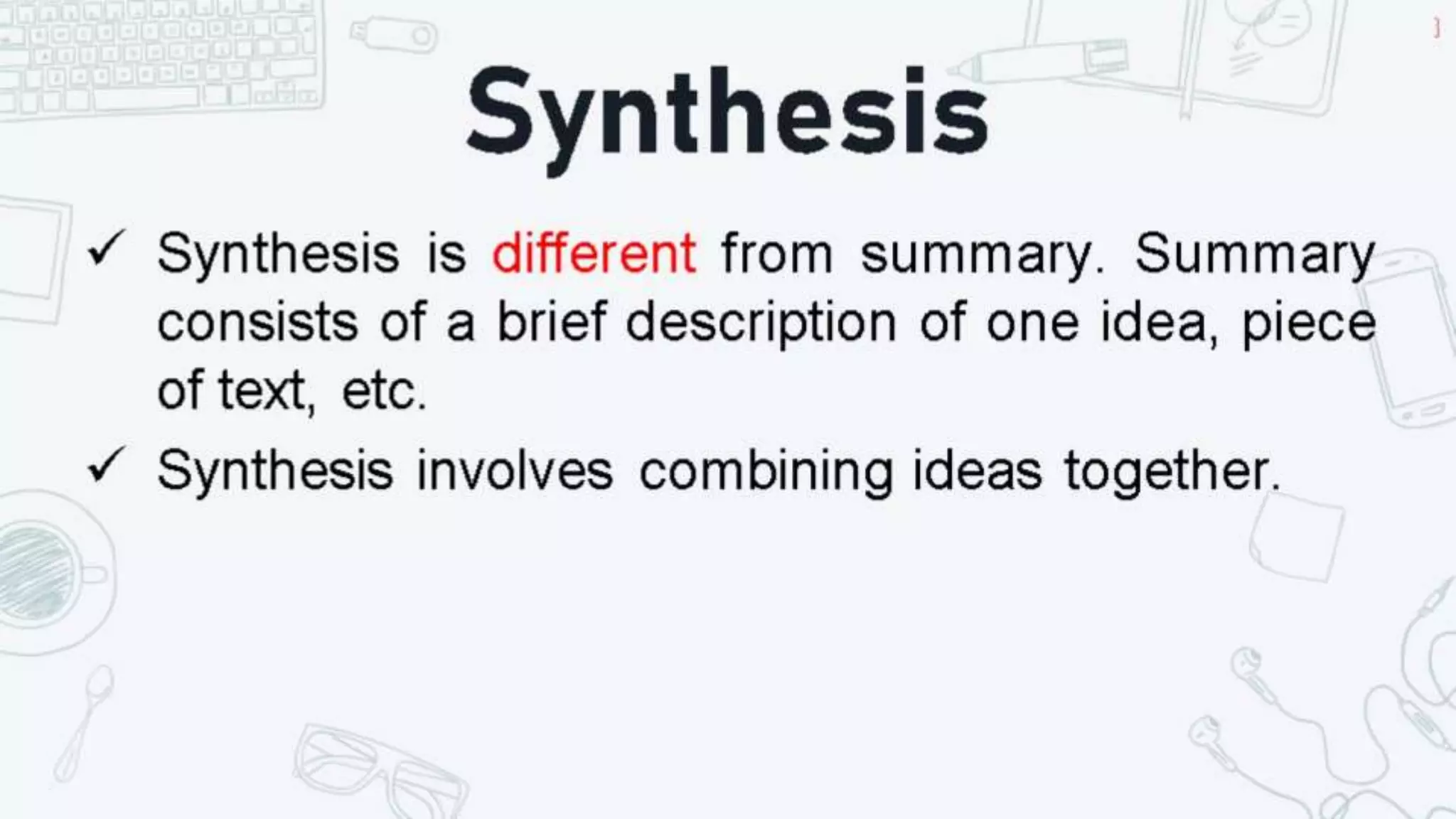 Synthesis

✓ Synthesis is different from summary. Summary consists of a brief description of one idea, piece of text, etc.

✓ Synthesis involves combining ideas together.